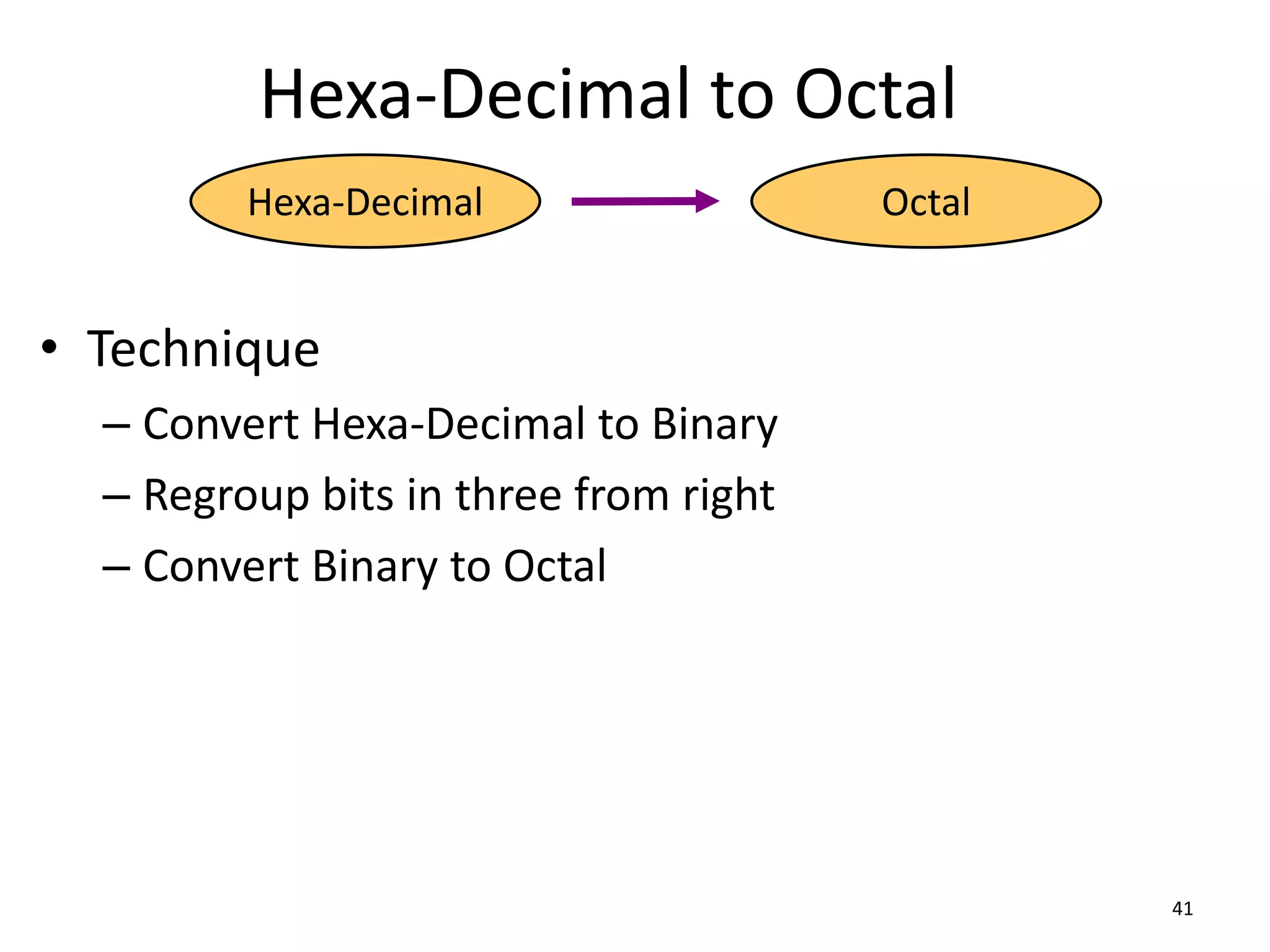 Hexa-Decimal to Octal

Hexa-Decimal

Octal

• Technique
– Convert Hexa-Decimal to Binary
– Regroup bits in three from right
– Convert Binary to Octal

41